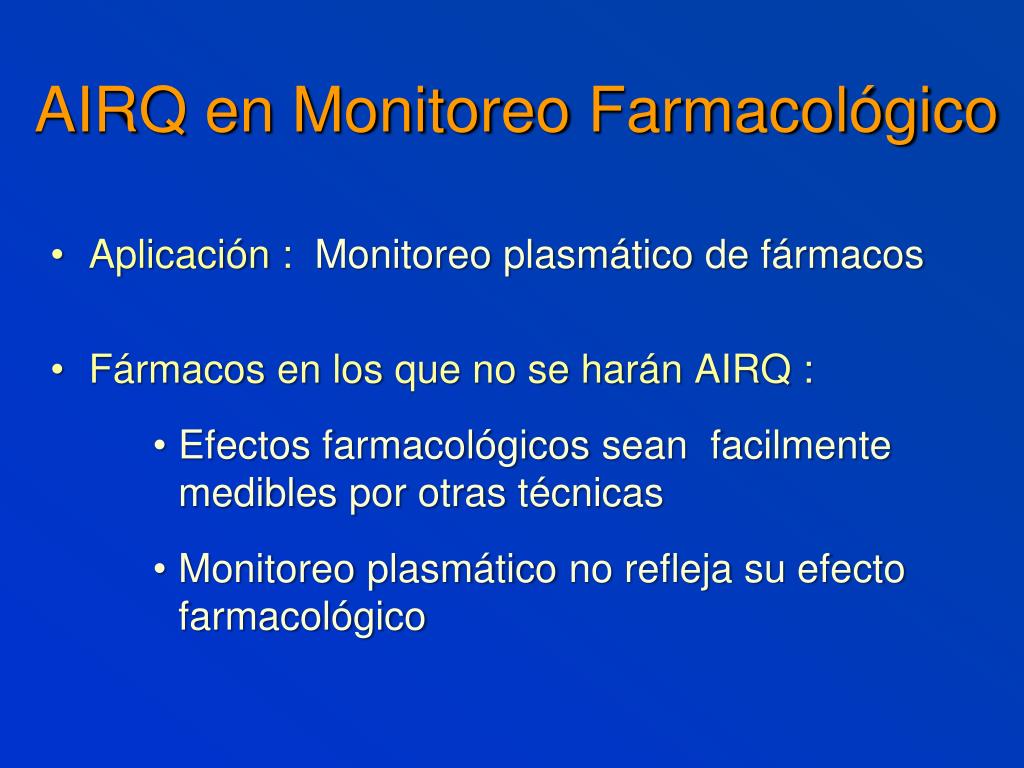 AIRQ en Monitoreo Farmacológico

• Aplicación : Monitoreo plasmático de fármacos

• Fármacos en los que no se harán AIRQ :

• Efectos farmacológicos sean facilmente medibles por otras técnicas

• Monitoreo plasmático no refleja su efecto farmacológico